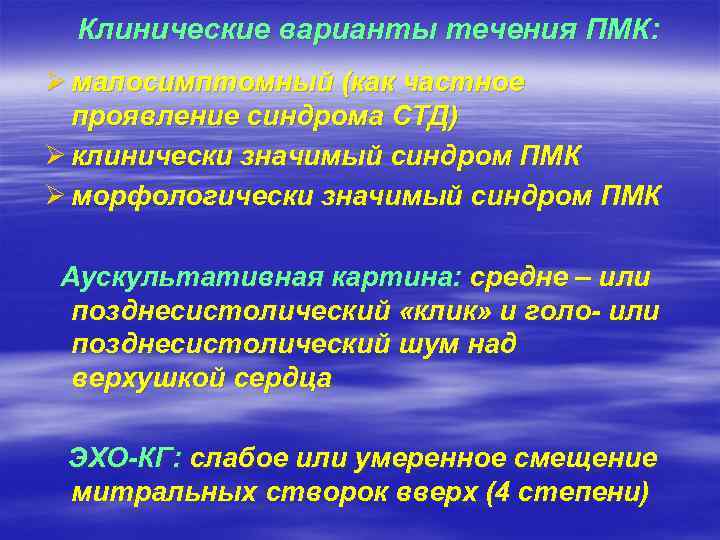 Клинические варианты течения ПМК:

➢ малосимптомный (как частное проявление синдрома СТД)
➢ клинически значимый синдром ПМК
➢ морфологически значимый синдром ПМК

Аускультативная картина: средне – или позднесистолический «клик» и голо- или позднесистолический шум над верхушкой сердца

ЭХО-КГ: слабое или умеренное смещение митральных створок вверх (4 степени)